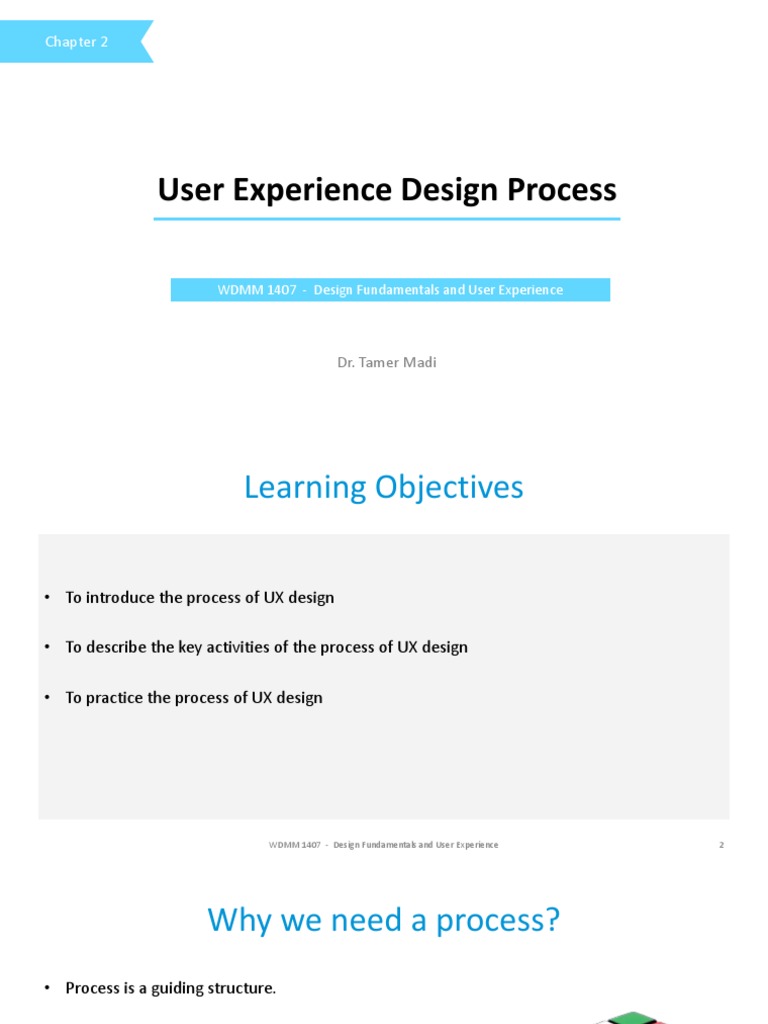 Chapter 2

User Experience Design Process

WDMM 1407 - Design Fundamentals and User Experience

Dr. Tamer Madi

Learning Objectives

• To introduce the process of UX design

• To describe the key activities of the process of UX design

• To practice the process of UX design

WDMM 1407 - Design Fundamentals and User Experience

2

Why we need a process?

• Process is a guiding structure.